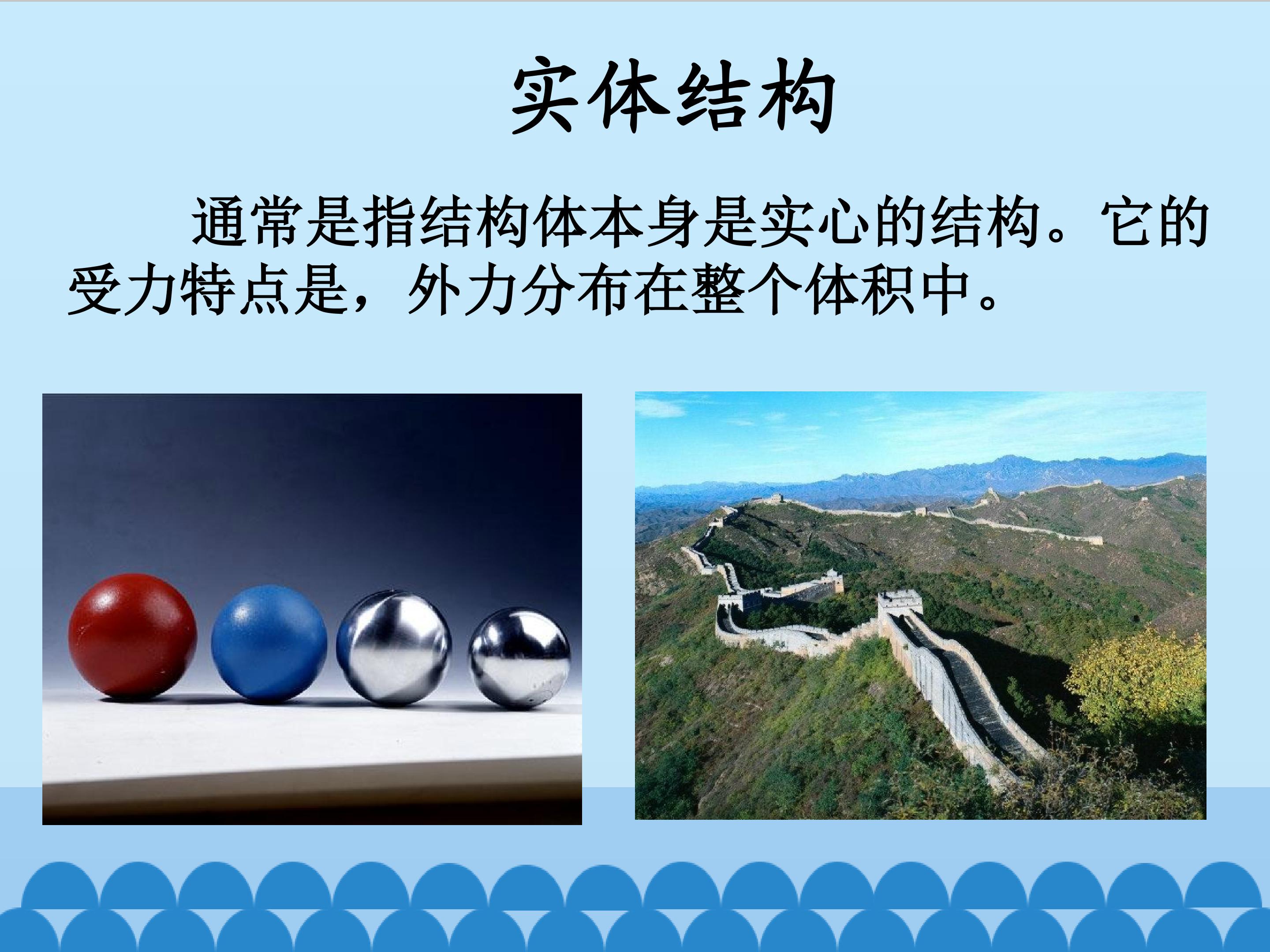 实体结构

通常是指结构体本身是实心的结构。它的受力特点是，外力分布在整个体积中。